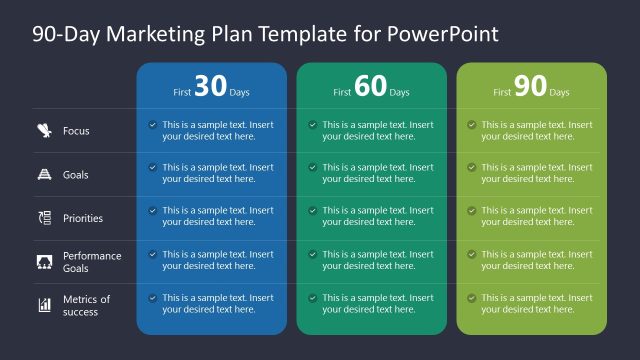 90-Day Marketing Plan Template for PowerPoint

| | First 30 Days | First 60 Days | First 90 Days |
|---|---|---|---|
| Focus | This is a sample text. Insert your desired text here. | This is a sample text. Insert your desired text here. | This is a sample text. Insert your desired text here. |
| Goals | This is a sample text. Insert your desired text here. | This is a sample text. Insert your desired text here. | This is a sample text. Insert your desired text here. |
| Priorities | This is a sample text. Insert your desired text here. | This is a sample text. Insert your desired text here. | This is a sample text. Insert your desired text here. |
| Performance Goals | This is a sample text. Insert your desired text here. | This is a sample text. Insert your desired text here. | This is a sample text. Insert your desired text here. |
| Metrics of success | This is a sample text. Insert your desired text here. | This is a sample text. Insert your desired text here. | This is a sample text. Insert your desired text here. |